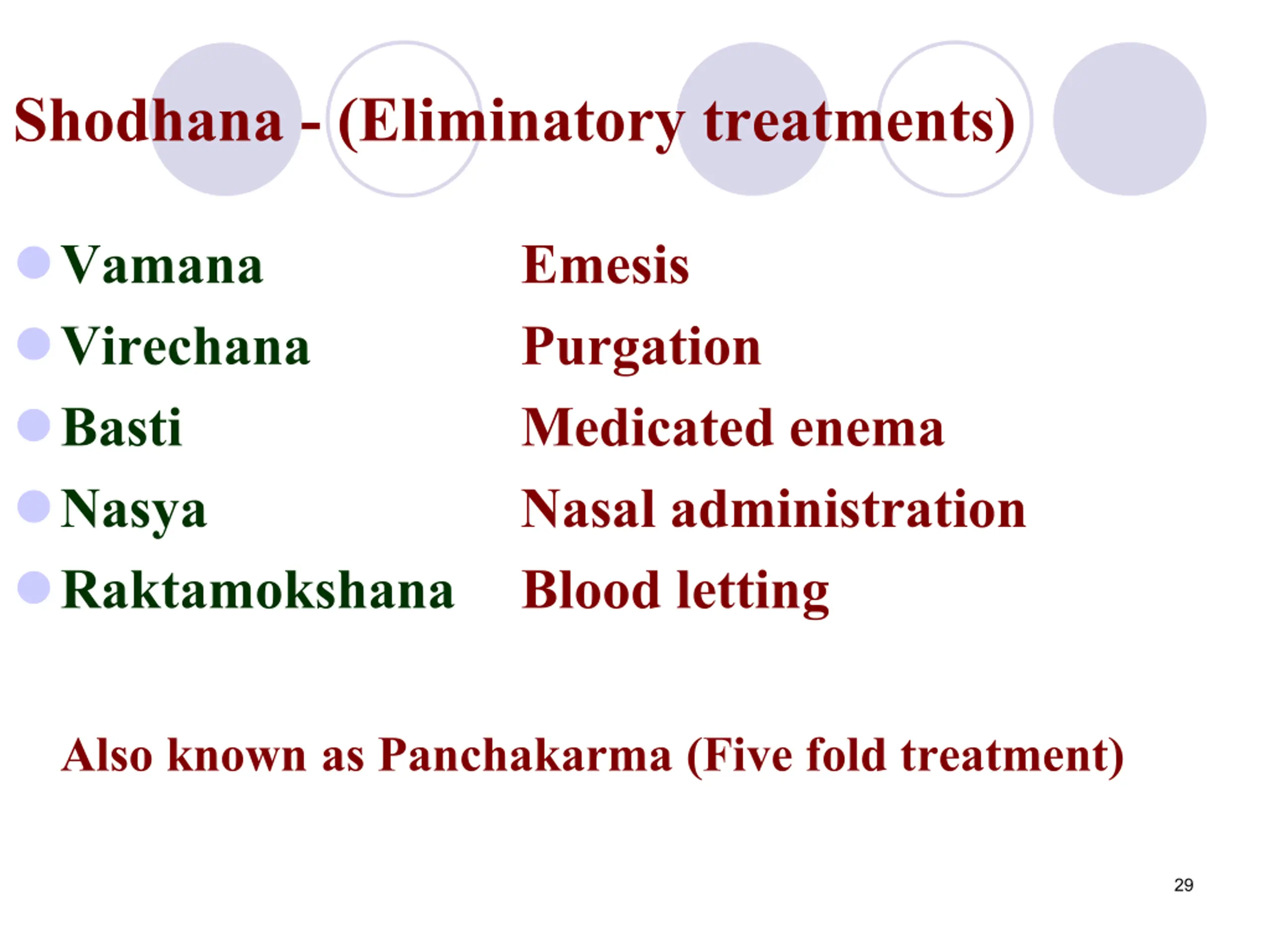 Shodhana - (Eliminatory treatments)

• Vamana Emesis
• Virechana Purgation
• Basti Medicated enema
• Nasya Nasal administration
• Raktamokshana Blood letting

Also known as Panchakarma (Five fold treatment)

29